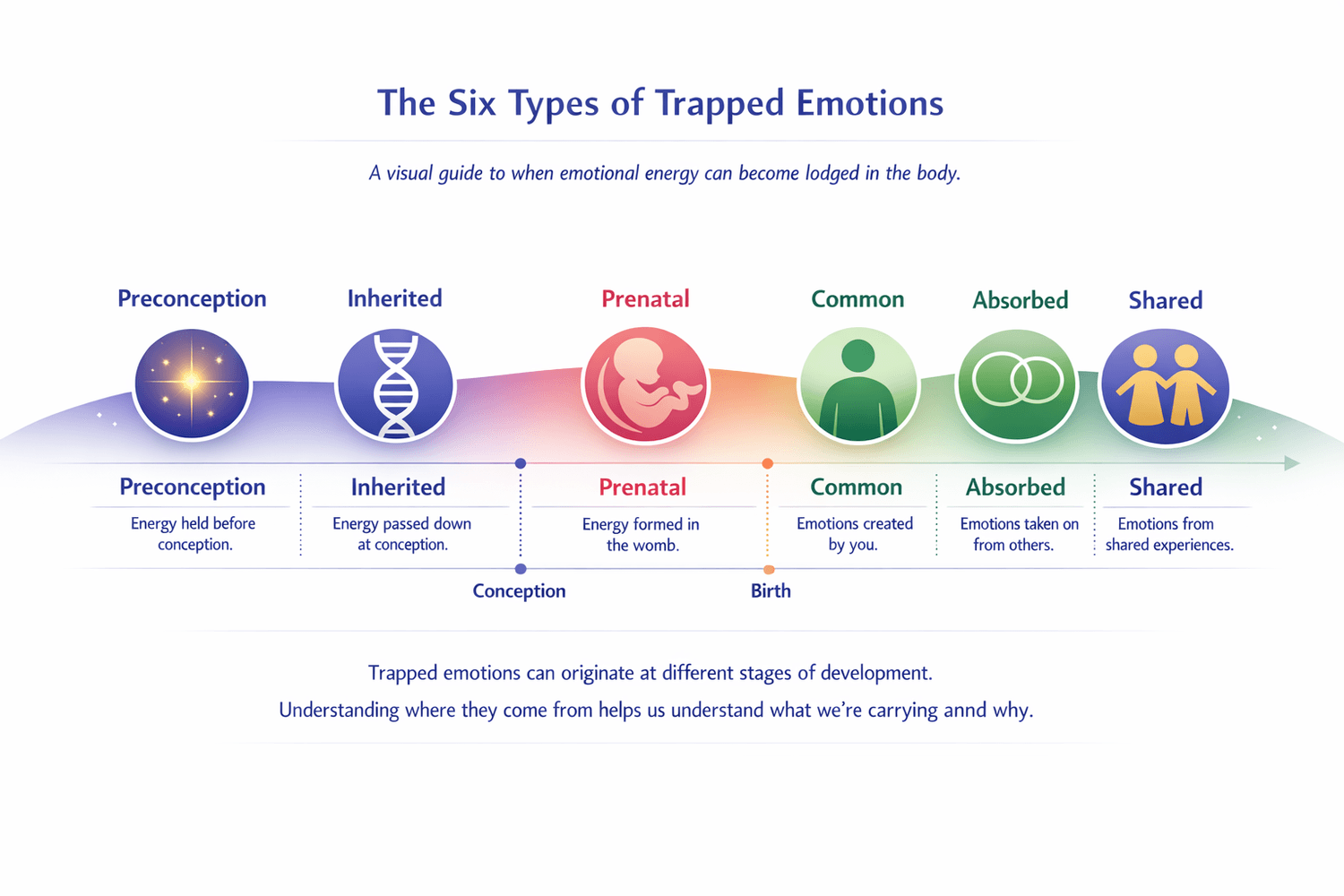 The Six Types of Trapped Emotions

A visual guide to when emotional energy can become lodged in the body.

Preconception

Inherited

Prenatal

Common

Absorbed

Shared

Preconception
Energy held before conception.

Inherited
Energy passed down at conception.

Prenatal
Energy formed in the womb.

Common
Emotions created by you.

Absorbed
Emotions taken on from others.

Shared
Emotions from shared experiences.

Conception

Birth

Trapped emotions can originate at different stages of development.
Understanding where they come from helps us understand what we're carrying annd why.